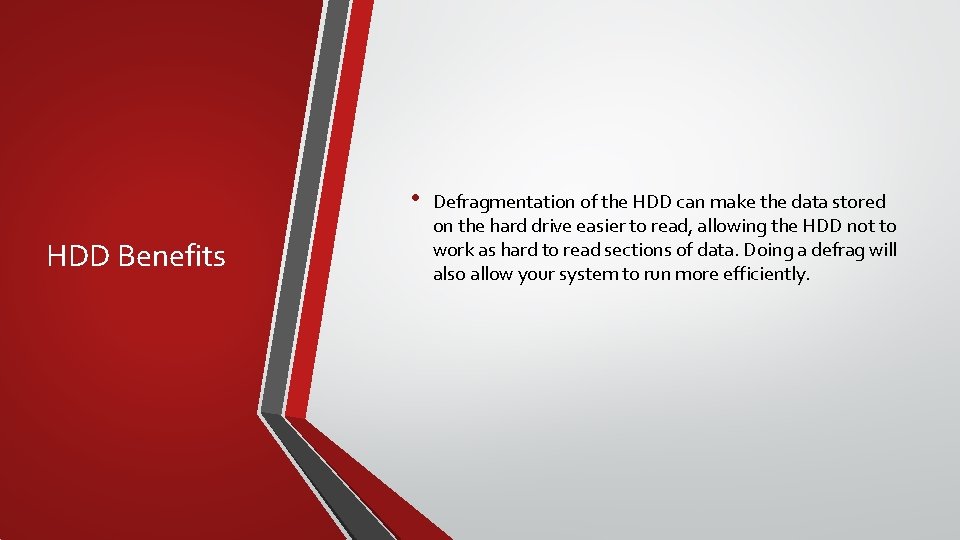 HDD Benefits

• Defragmentation of the HDD can make the data stored on the hard drive easier to read, allowing the HDD not to work as hard to read sections of data. Doing a defrag will also allow your system to run more efficiently.